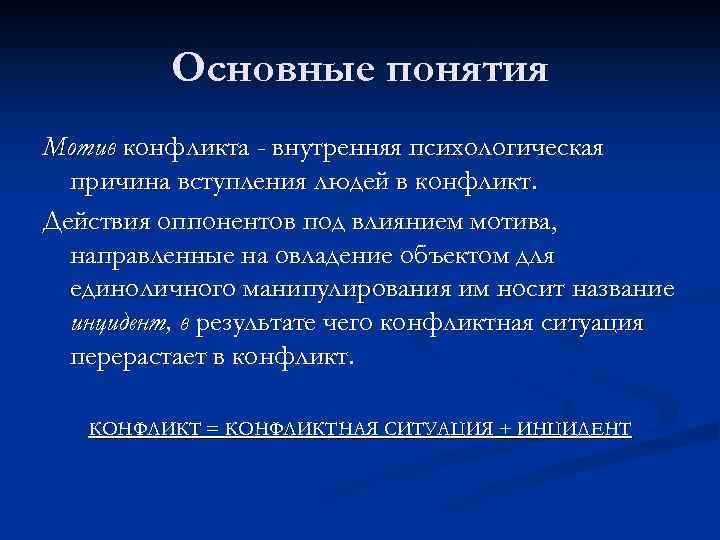 Основные понятия

Мотив конфликта - внутренняя психологическая причина вступления людей в конфликт.

Действия оппонентов под влиянием мотива, направленные на овладение объектом для единоличного манипулирования им носит название инцидент, в результате чего конфликтная ситуация перерастает в конфликт.

КОНФЛИКТ = КОНФЛИКТНАЯ СИТУАЦИЯ + ИНЦИДЕНТ